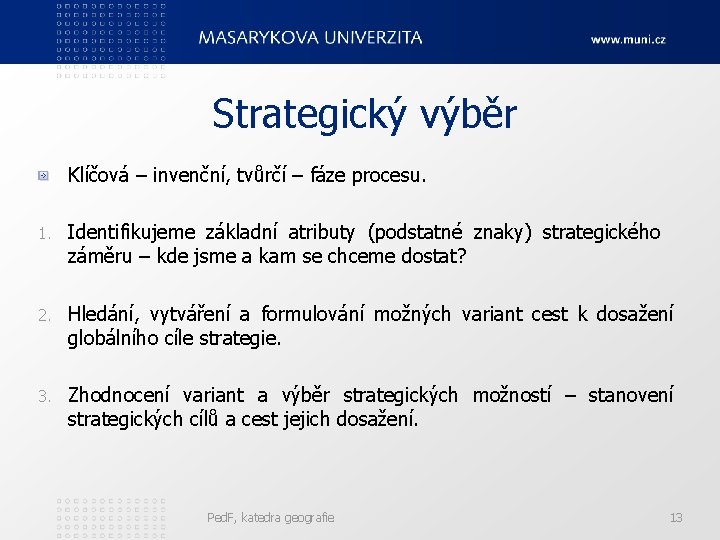 MASARYKOVA UNIVERZITA

www.muni.cz

Strategický výběr

Klíčová – invenční, tvůrčí – fáze procesu.

1. Identifikujeme základní atributy (podstatné znaky) strategického záměru – kde jsme a kam se chceme dostat?

2. Hledání, vytváření a formulování možných variant cest k dosažení globálního cíle strategie.

3. Zhodnocení variant a výběr strategických možností – stanovení strategických cílů a cest jejich dosažení.

PedF, katedra geografie

13